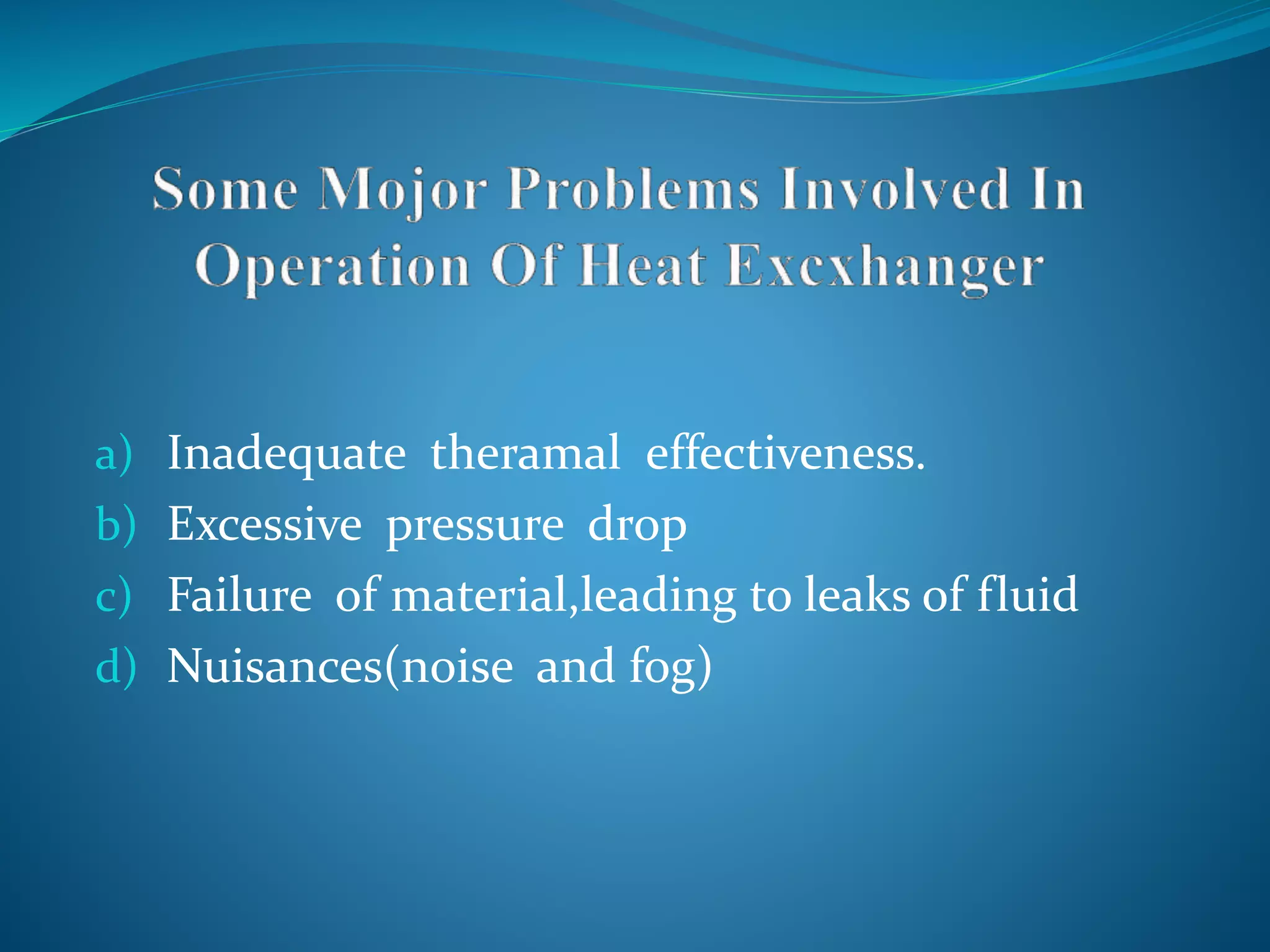 Some Mojor Problems Involved In Operation Of Heat Excxhanger

a) Inadequate theramal effectiveness.
b) Excessive pressure drop
c) Failure of material,leading to leaks of fluid
d) Nuisances(noise and fog)